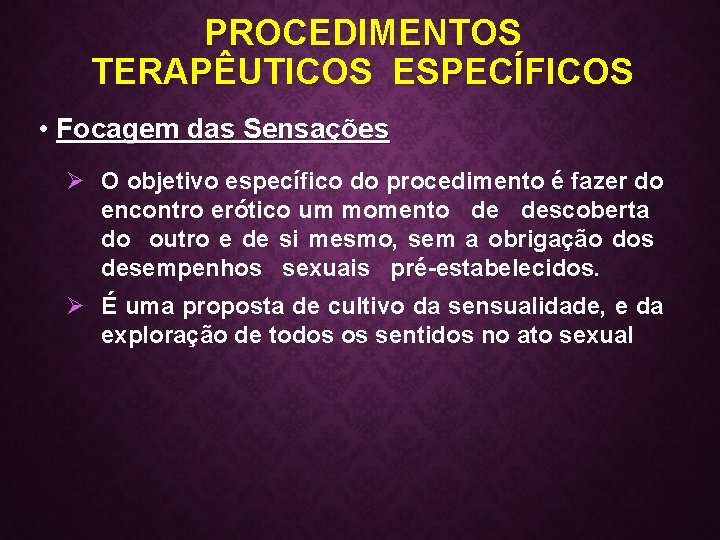 PROCEDIMENTOS TERAPÊUTICOS ESPECÍFICOS

• Focagem das Sensações

➢ O objetivo específico do procedimento é fazer do encontro erótico um momento de descoberta do outro e de si mesmo, sem a obrigação dos desempenhos sexuais pré-estabelecidos.

➢ É uma proposta de cultivo da sensualidade, e da exploração de todos os sentidos no ato sexual